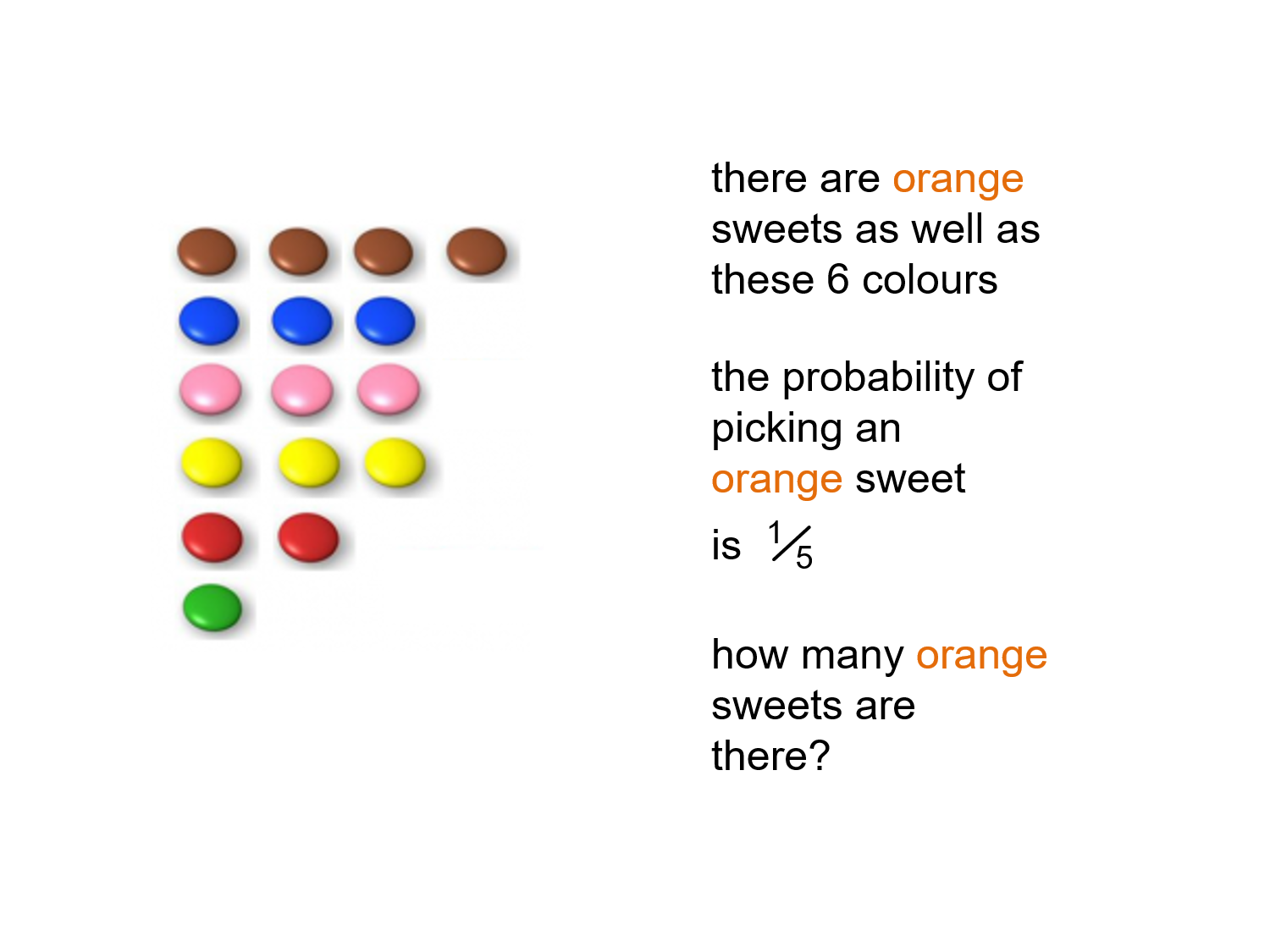 there are orange sweets as well as these 6 colours

the probability of picking an orange sweet is $\frac{1}{5}$

how many orange sweets are there?